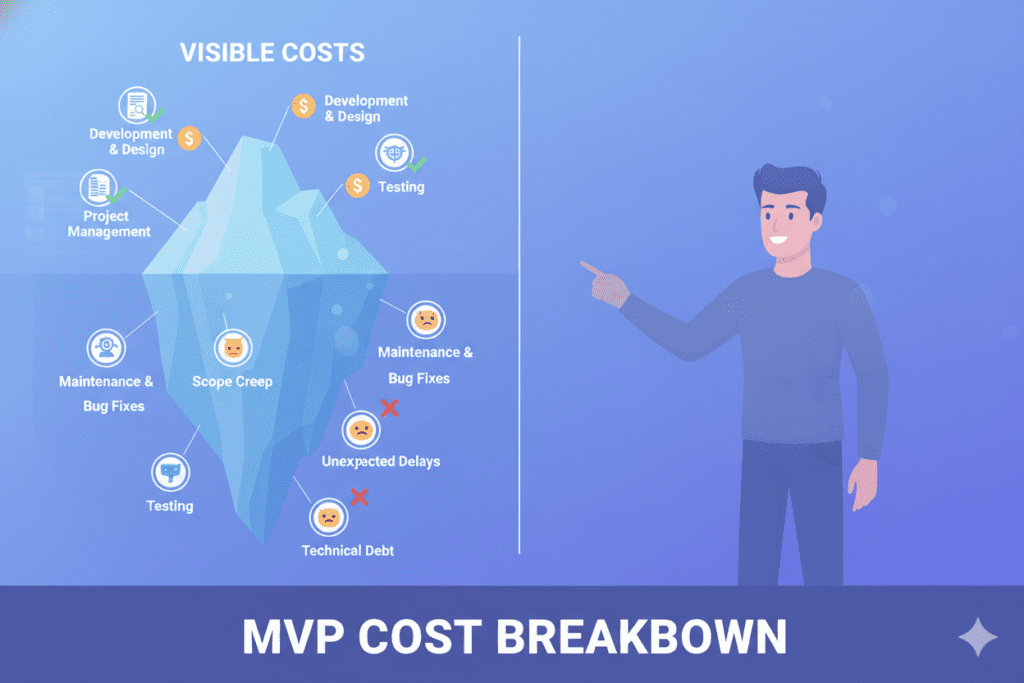 VISIBLE COSTS

Development & Design

Development & Design

Testing

Project Management

Maintenance & Bug Fixes

Scope Creep

Maintenance & Bug Fixes

Unexpected Delays

Testing

Technical Debt

MVP COST BREAKBOWN